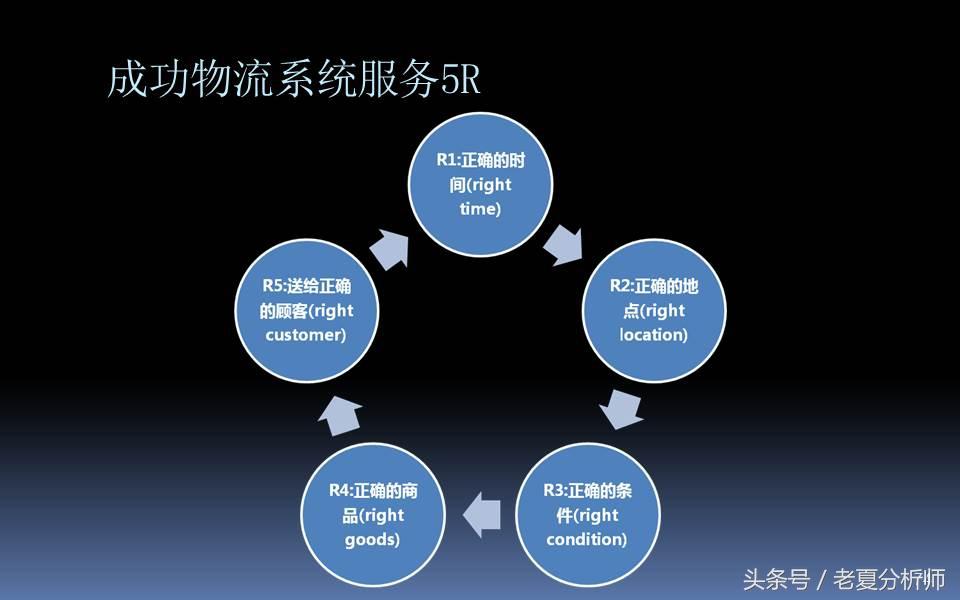 成功物流系统服务5R

R1:正确的时间(right time)

R2:正确的地点(right location)

R3:正确的条件(right condition)

R4:正确的商品(right goods)

R5:送给正确的顾客(right customer)

头条号 / 老夏分析师